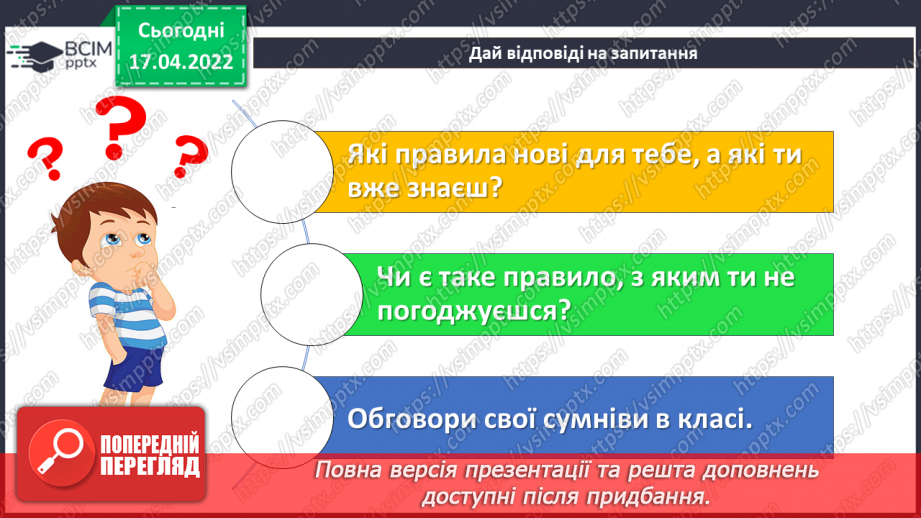 ВСІМ pptx

Сьогодні 17.04.2022

Дай відповіді на запитання

Які правила нові для тебе, а які ти вже знаєш?

Чи є таке правило, з яким ти не погоджуєшся?

Обговори свої сумніви в класі.

ПОПЕРЕДНІЙ ПЕРЕГЛЯД

Повна версія презентації та решта доповнень доступні після придбання.

https://vsimpptx.com